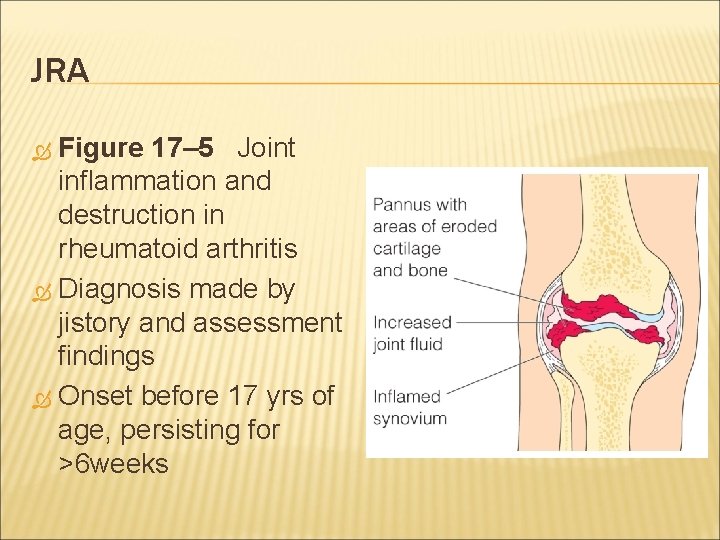 JRA

Figure 17–5 Joint inflammation and destruction in rheumatoid arthritis

Diagnosis made by jistory and assessment findings

Onset before 17 yrs of age, persisting for >6weeks

Pannus with areas of eroded cartilage and bone

Increased joint fluid

Inflamed synovium